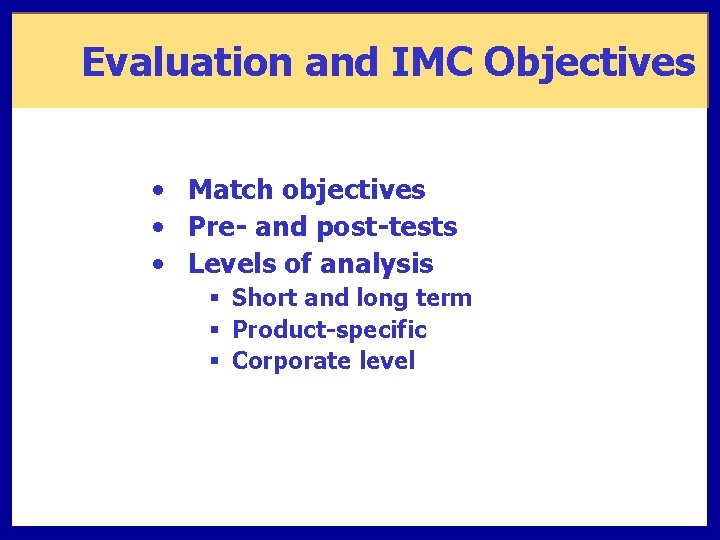 Evaluation and IMC Objectives

• Match objectives
• Pre- and post-tests
• Levels of analysis
  ▪ Short and long term
  ▪ Product-specific
  ▪ Corporate level